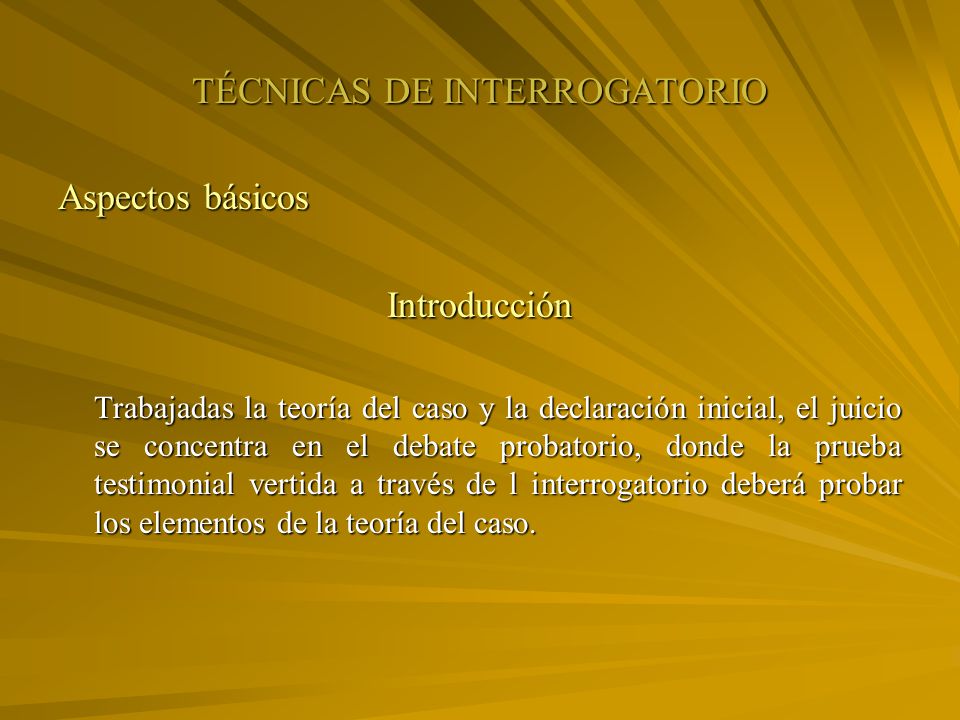 TÉCNICAS DE INTERROGATORIO

Aspectos básicos

Introducción

Trabajadas la teoría del caso y la declaración inicial, el juicio se concentra en el debate probatorio, donde la prueba testimonial vertida a través de l interrogatorio deberá probar los elementos de la teoría del caso.